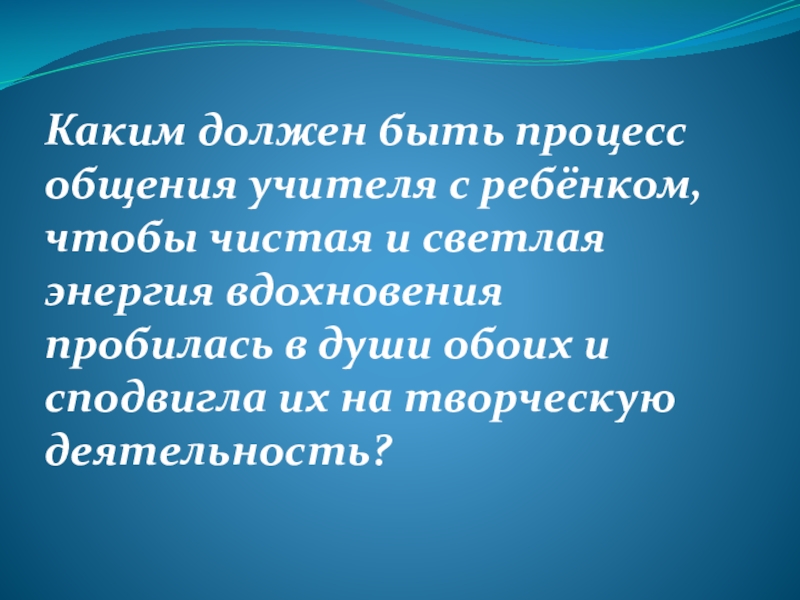 Каким должен быть процесс общения учителя с ребёнком, чтобы чистая и светлая энергия вдохновения пробилась в души обоих и сподвигла их на творческую деятельность?